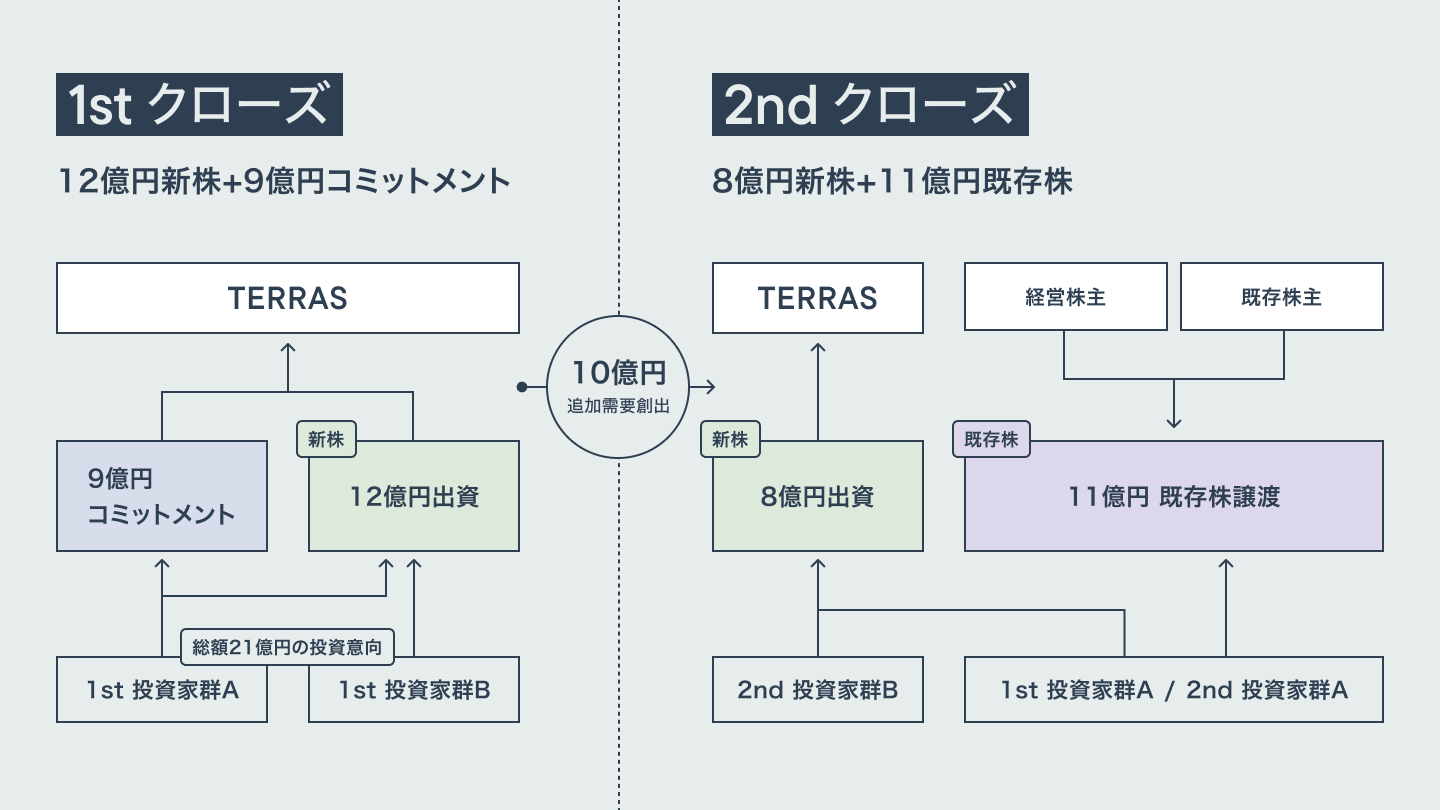 1st クローズ

12億円新株+9億円コミットメント

TERRAS

9億円
コミットメント

新株

12億円出資

総額21億円の投資意向

1st 投資家群A

1st 投資家群B

10億円
追加需要創出

2nd クローズ

8億円新株+11億円既存株

TERRAS

経営株主

既存株主

新株

8億円出資

既存株

11億円 既存株譲渡

2nd 投資家群B

1st 投資家群A / 2nd 投資家群A